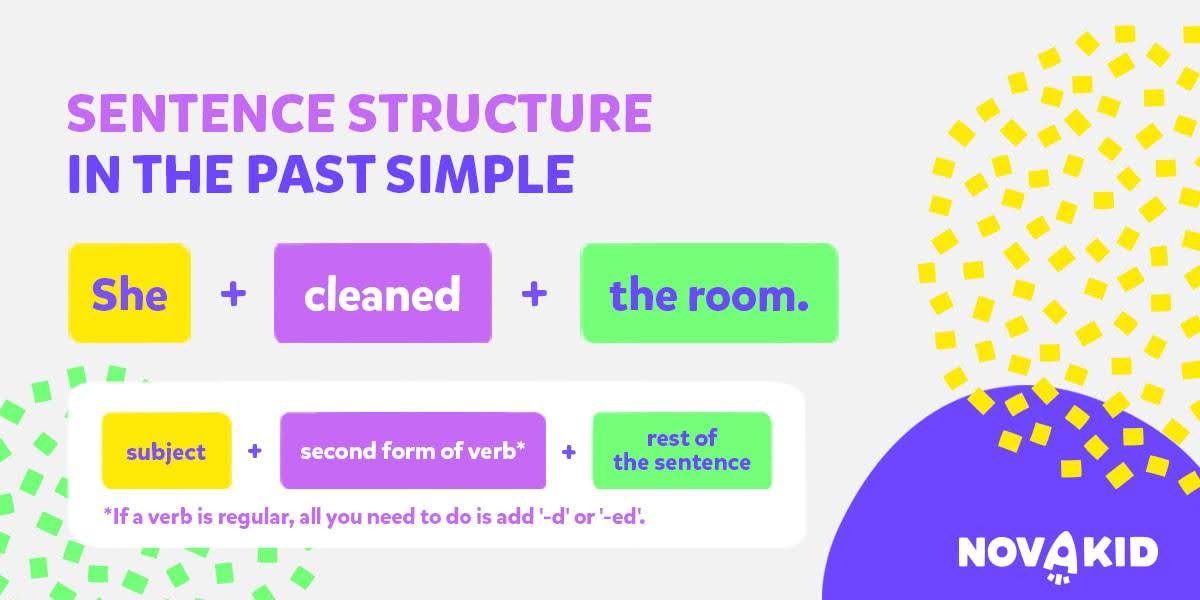 SENTENCE STRUCTURE
IN THE PAST SIMPLE

She + cleaned + the room.

subject + second form of verb* + rest of the sentence

*If a verb is regular, all you need to do is add '-d' or '-ed'.

NOVAKID